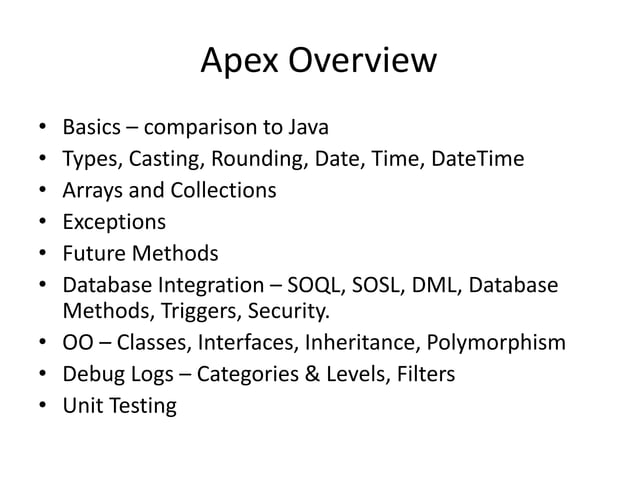 Apex Overview

• Basics – comparison to Java
• Types, Casting, Rounding, Date, Time, DateTime
• Arrays and Collections
• Exceptions
• Future Methods
• Database Integration – SOQL, SOSL, DML, Database Methods, Triggers, Security.
• OO – Classes, Interfaces, Inheritance, Polymorphism
• Debug Logs – Categories & Levels, Filters
• Unit Testing